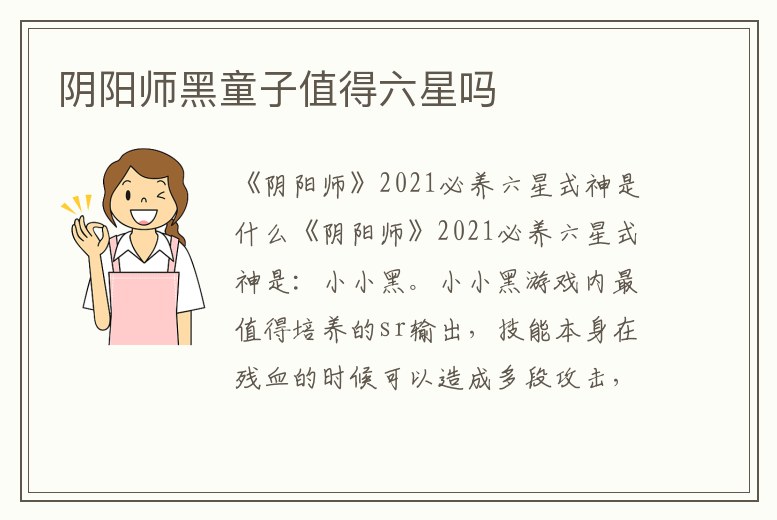 阴阳师黑童子值得六星吗

《阴阳师》2021必养六星式神是什么《阴阳师》2021必养六星式神是：小小黑。小小黑游戏内最值得培养的sr输出，技能本身在残血的时候可以造成多段攻击，